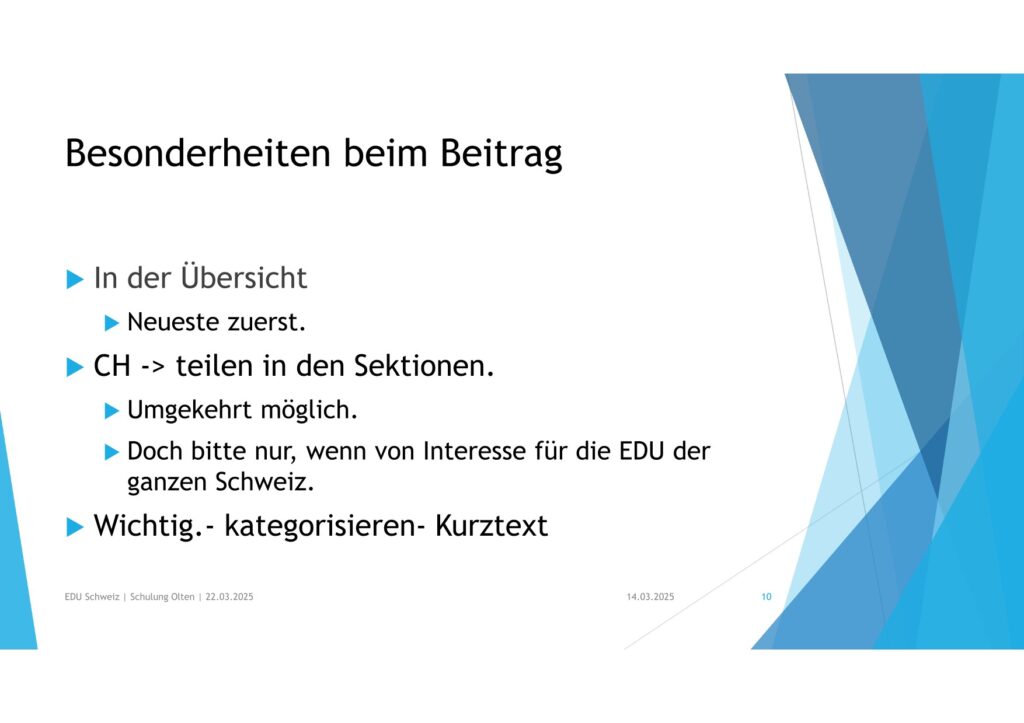 Besonderheiten beim Beitrag

In der Übersicht

Neueste zuerst.

CH -> teilen in den Sektionen.

Umgekehrt möglich.

Doch bitte nur, wenn von Interesse für die EDU der ganzen Schweiz.

Wichtig.- kategorisieren- Kurztext

EDU Schweiz | Schulung Olten | 22.03.2025

14.03.2025

10